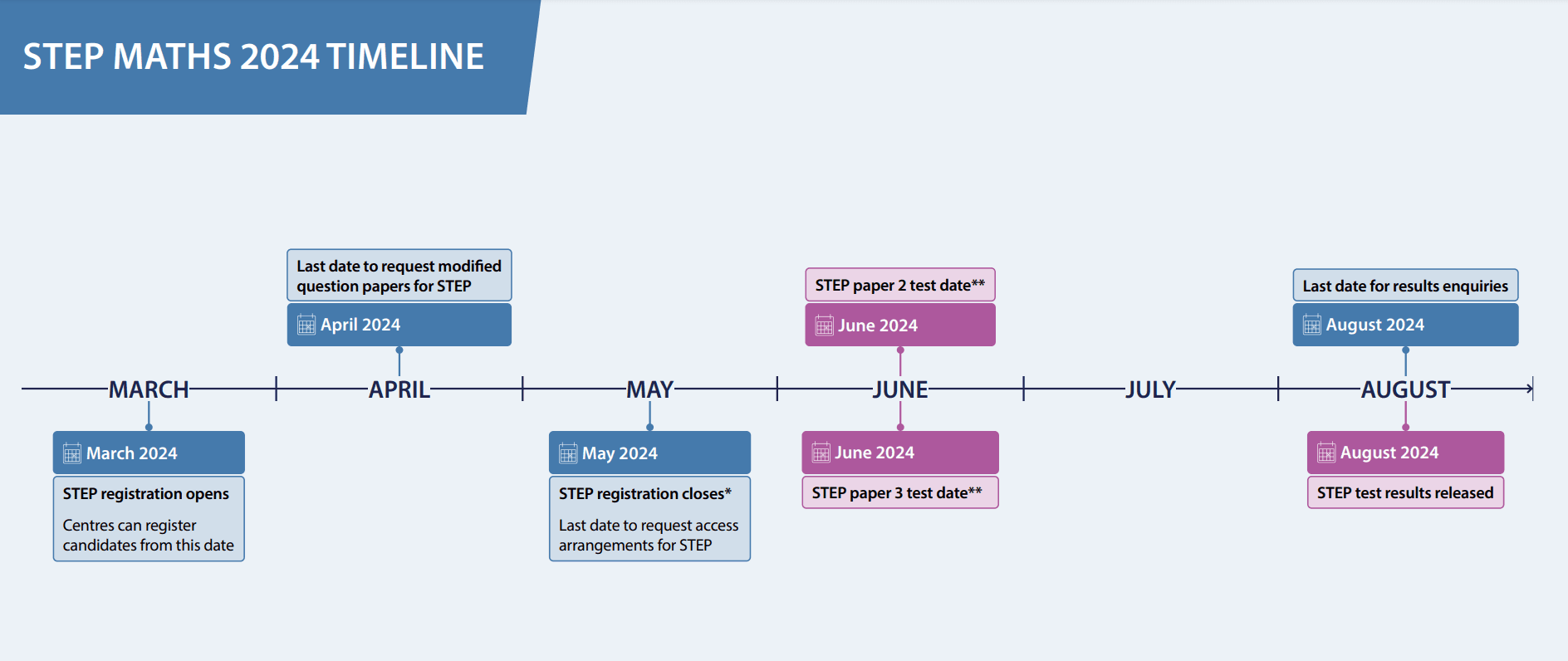 STEP MATHS 2024 TIMELINE

Last date to request modified question papers for STEP

April 2024

STEP paper 2 test date**

June 2024

Last date for results enquiries

August 2024

MARCH APRIL MAY JUNE JULY AUGUST

March 2024

STEP registration opens

Centres can register candidates from this date

May 2024

STEP registration closes*

Last date to request access arrangements for STEP

June 2024

STEP paper 3 test date**

August 2024

STEP test results released